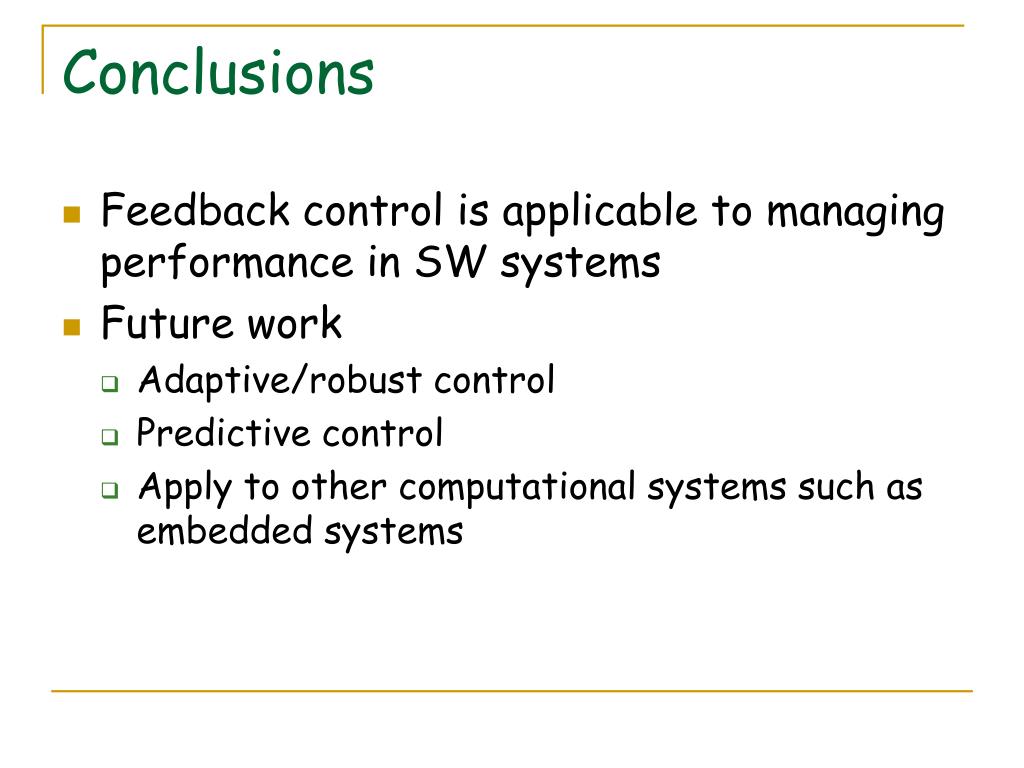 Conclusions

Feedback control is applicable to managing performance in SW systems

Future work

Adaptive/robust control

Predictive control

Apply to other computational systems such as embedded systems